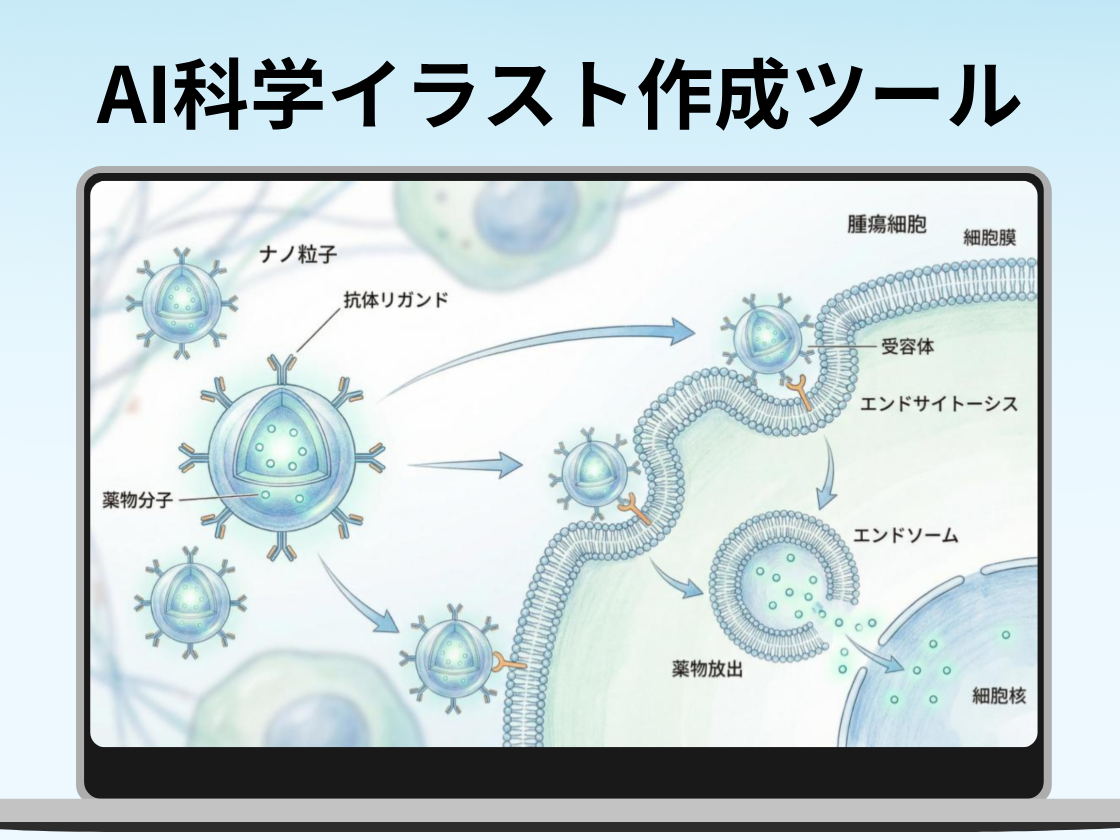 AI科学イラスト作成ツール

ナノ粒子

抗体リガンド

薬物分子

腫瘍細胞

細胞膜

受容体

エンドサイトーシス

エンドソーム

薬物放出

細胞核